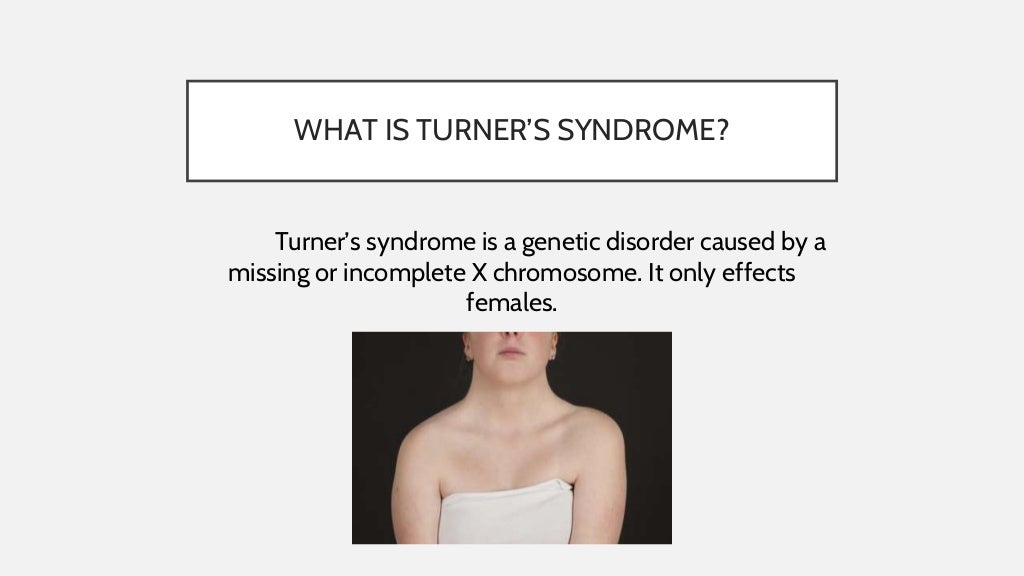 WHAT IS TURNER'S SYNDROME?

Turner's syndrome is a genetic disorder caused by a missing or incomplete X chromosome. It only effects females.